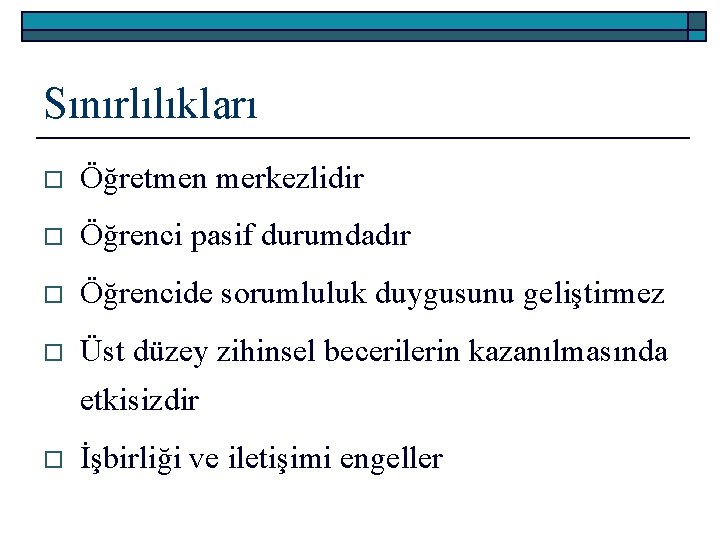 Sınırlılıkları

□ Öğretmen merkezlidir

□ Öğrenci pasif durumdadır

□ Öğrencide sorumluluk duygusunu geliştirmez

□ Üst düzey zihinsel becerilerin kazanılmasında etkisizdir

□ İşbirliği ve iletişimi engeller